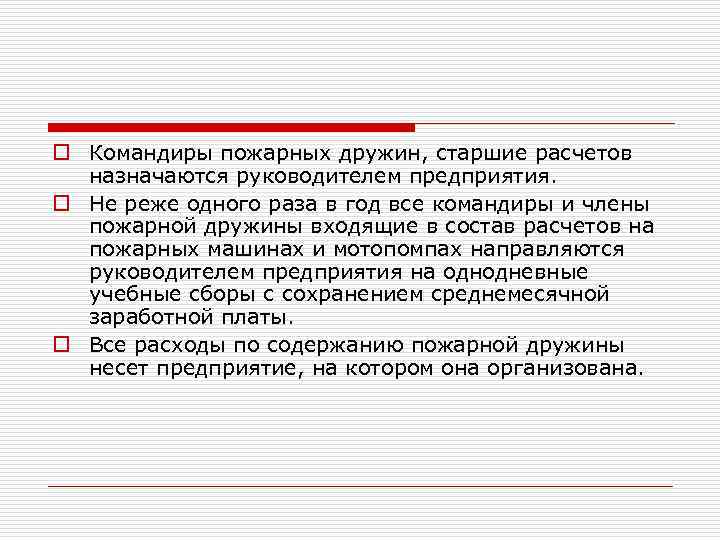 Командиры пожарных дружин, старшие расчетов назначаются руководителем предприятия.

Не реже одного раза в год все командиры и члены пожарной дружины входящие в состав расчетов на пожарных машинах и мотопомпах направляются руководителем предприятия на однодневные учебные сборы с сохранением среднемесячной заработной платы.

Все расходы по содержанию пожарной дружины несет предприятие, на котором она организована.